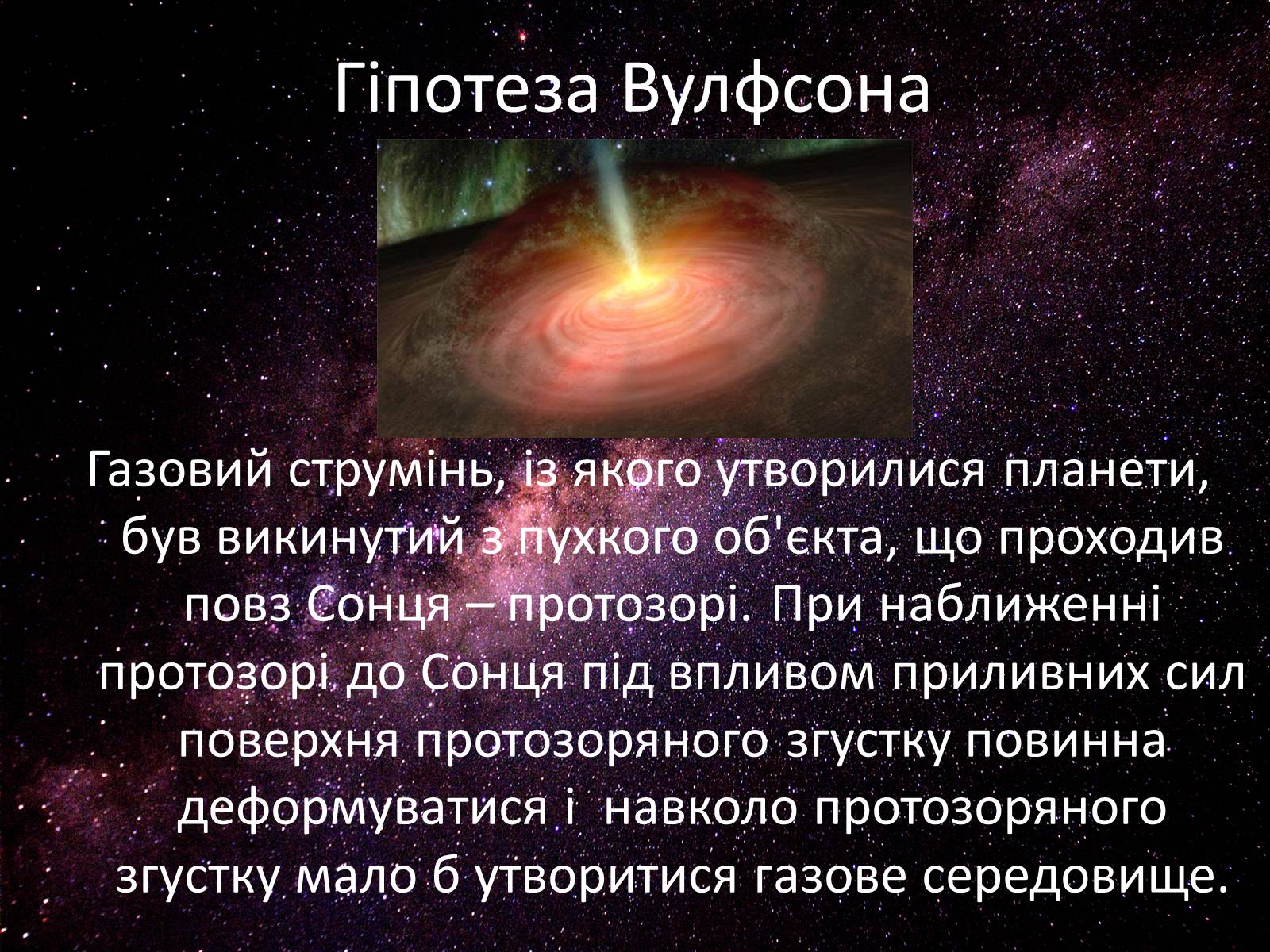 Гіпотеза Вулфсона

Газовий струмінь, із якого утворилися планети, був викинутий з пухкого об'єкта, що проходив повз Сонця – протозорі. При наближенні протозорі до Сонця під впливом приливних сил поверхня протозоряного згустку повинна деформуватися і  навколо протозоряного згустку мало б утворитися газове середовище.